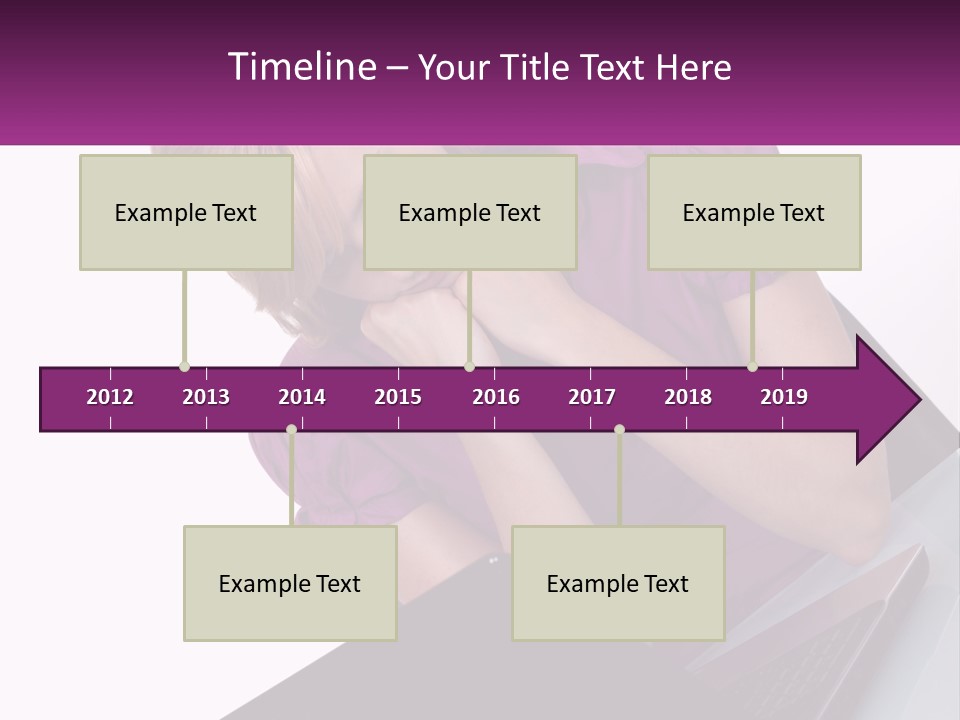 Timeline – Your Title Text Here

Example Text

Example Text

Example Text

2012 2013 2014 2015 2016 2017 2018 2019

Example Text

Example Text